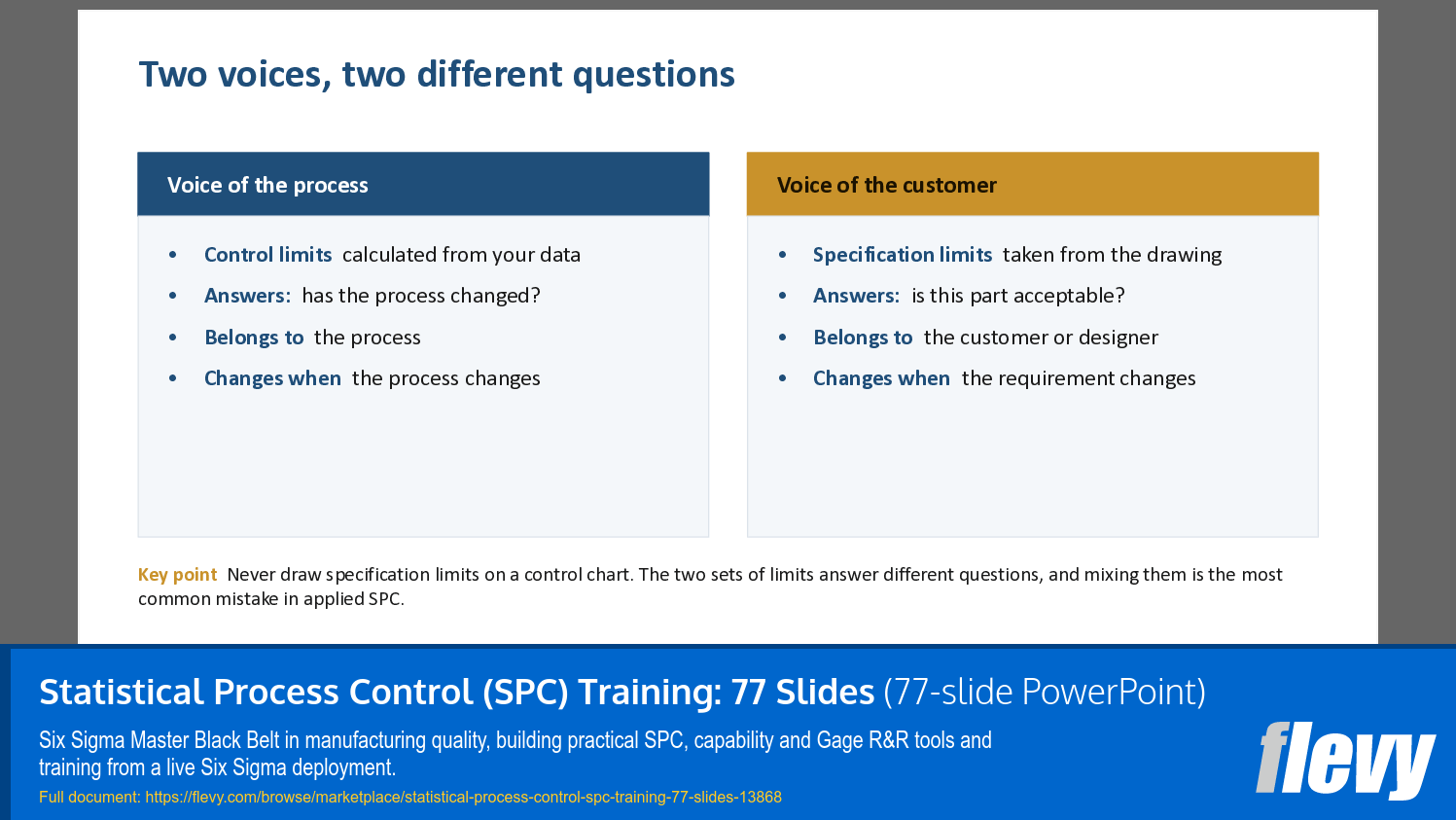 Two voices, two different questions

Voice of the process

• Control limits calculated from your data
• Answers: has the process changed?
• Belongs to the process
• Changes when the process changes

Voice of the customer

• Specification limits taken from the drawing
• Answers: is this part acceptable?
• Belongs to the customer or designer
• Changes when the requirement changes

Key point Never draw specification limits on a control chart. The two sets of limits answer different questions, and mixing them is the most common mistake in applied SPC.

Statistical Process Control (SPC) Training: 77 Slides (77-slide PowerPoint)

Six Sigma Master Black Belt in manufacturing quality, building practical SPC, capability and Gage R&R tools and training from a live Six Sigma deployment.

Full document: https://flevy.com/browse/marketplace/statistical-process-control-spc-training-77-slides-13868

flevy